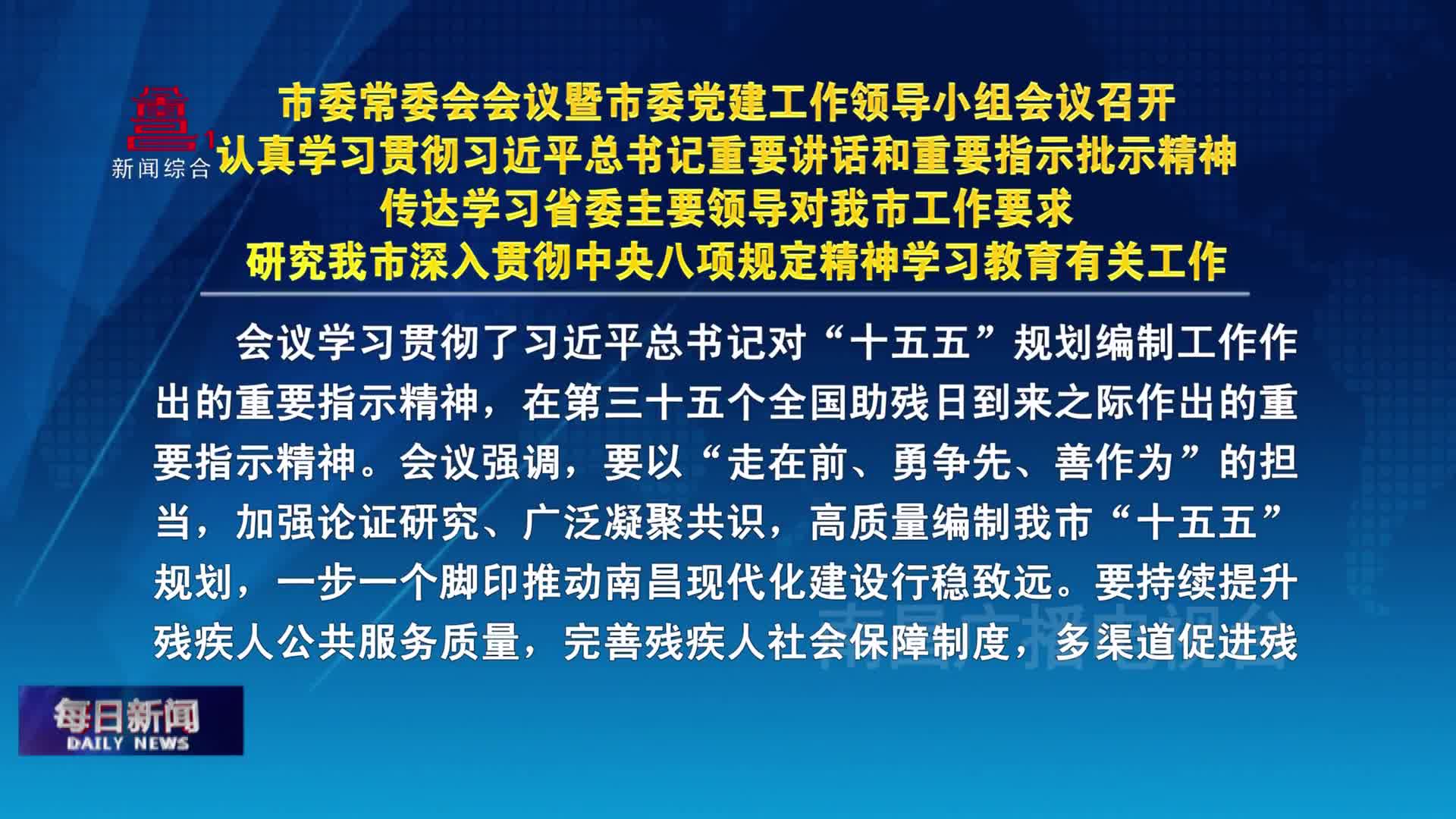 昌 1
新闻综合

市委常委会会议暨市委党建工作领导小组会议召开
认真学习贯彻习近平总书记重要讲话和重要指示批示精神
传达学习省委主要领导对我市工作要求
研究我市深入贯彻中央八项规定精神学习教育有关工作

会议学习贯彻了习近平总书记对“十五五”规划编制工作作出的重要指示精神，在第三十五个全国助残日到来之际作出的重要指示精神。会议强调，要以“走在前、勇争先、善作为”的担当，加强论证研究、广泛凝聚共识，高质量编制我市“十五五”规划，一步一个脚印推动南昌现代化建设行稳致远。要持续提升残疾人公共服务质量，完善残疾人社会保障制度，多渠道促进残

南昌广播电视台

每日新闻
DAILY NEWS